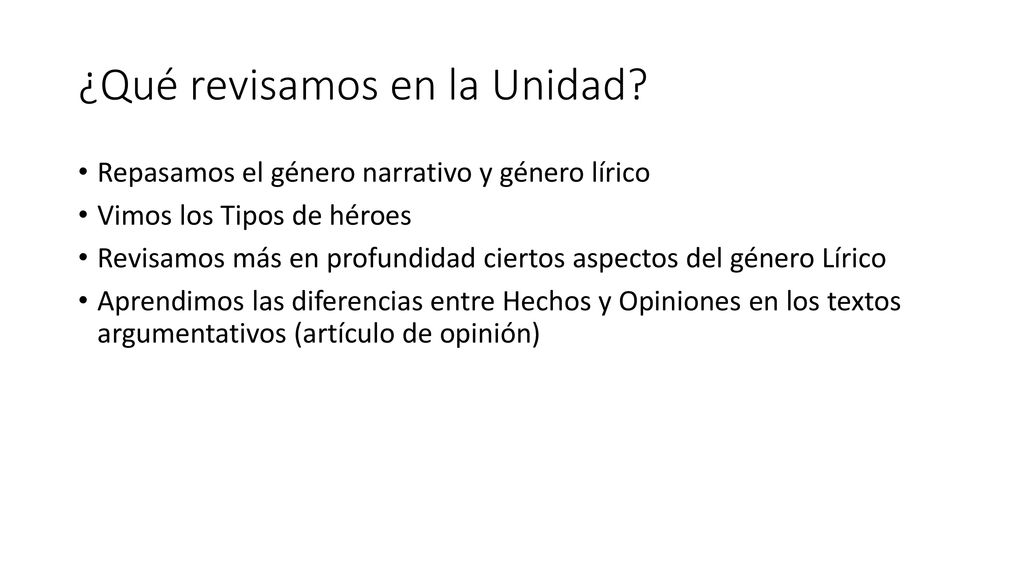 ¿Qué revisamos en la Unidad?

• Repasamos el género narrativo y género lírico
• Vimos los Tipos de héroes
• Revisamos más en profundidad ciertos aspectos del género Lírico
• Aprendimos las diferencias entre Hechos y Opiniones en los textos argumentativos (artículo de opinión)